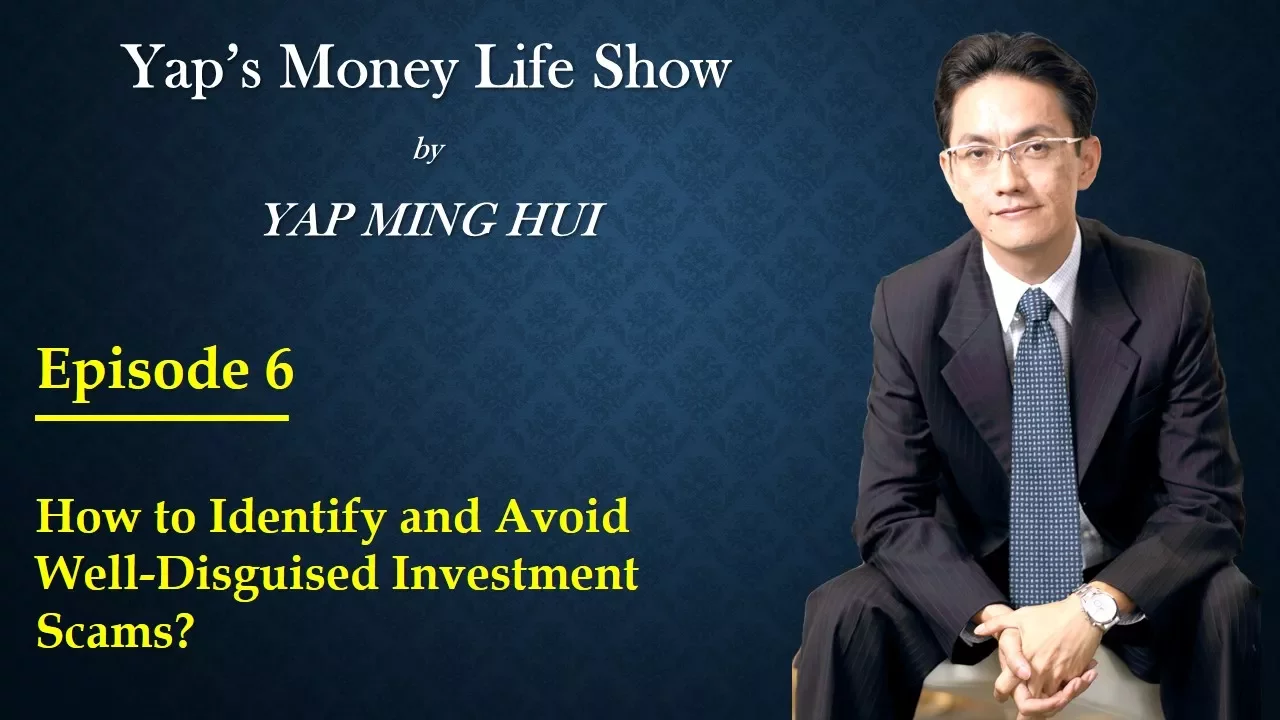 Yap's Money Life Show

by

YAP MING HUI

Episode 6

How to Identify and Avoid Well-Disguised Investment Scams?